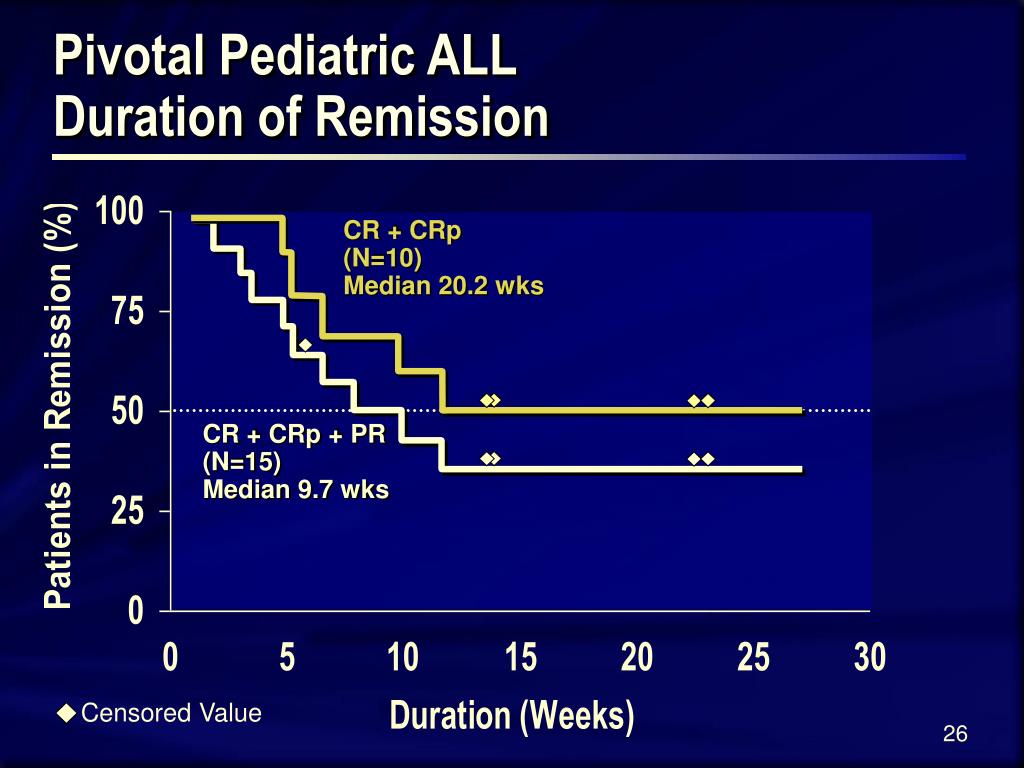 Pivotal Pediatric ALL
Duration of Remission

Patients in Remission (%)

100
75
50
25
0

CR + CRp
(N=10)
Median 20.2 wks

CR + CRp + PR
(N=15)
Median 9.7 wks

0 5 10 15 20 25 30

Duration (Weeks)

◆ Censored Value

26